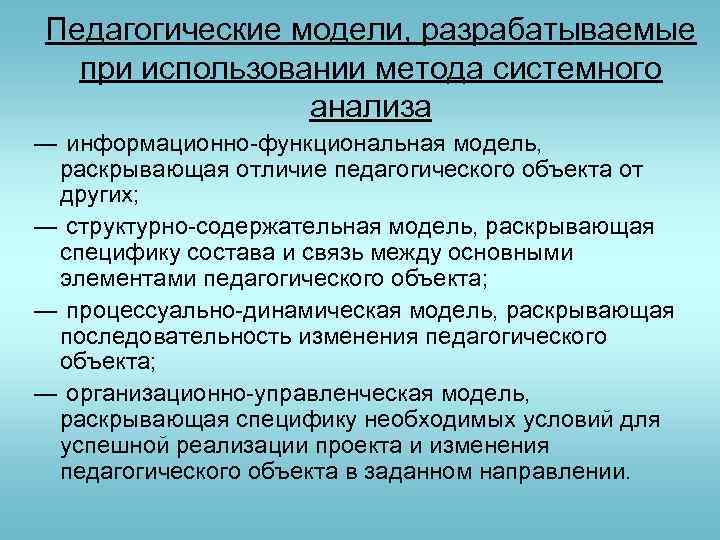 Педагогические модели, разрабатываемые при использовании метода системного анализа

— информационно-функциональная модель, раскрывающая отличие педагогического объекта от других;

— структурно-содержательная модель, раскрывающая специфику состава и связь между основными элементами педагогического объекта;

— процессуально-динамическая модель, раскрывающая последовательность изменения педагогического объекта;

— организационно-управленческая модель, раскрывающая специфику необходимых условий для успешной реализации проекта и изменения педагогического объекта в заданном направлении.